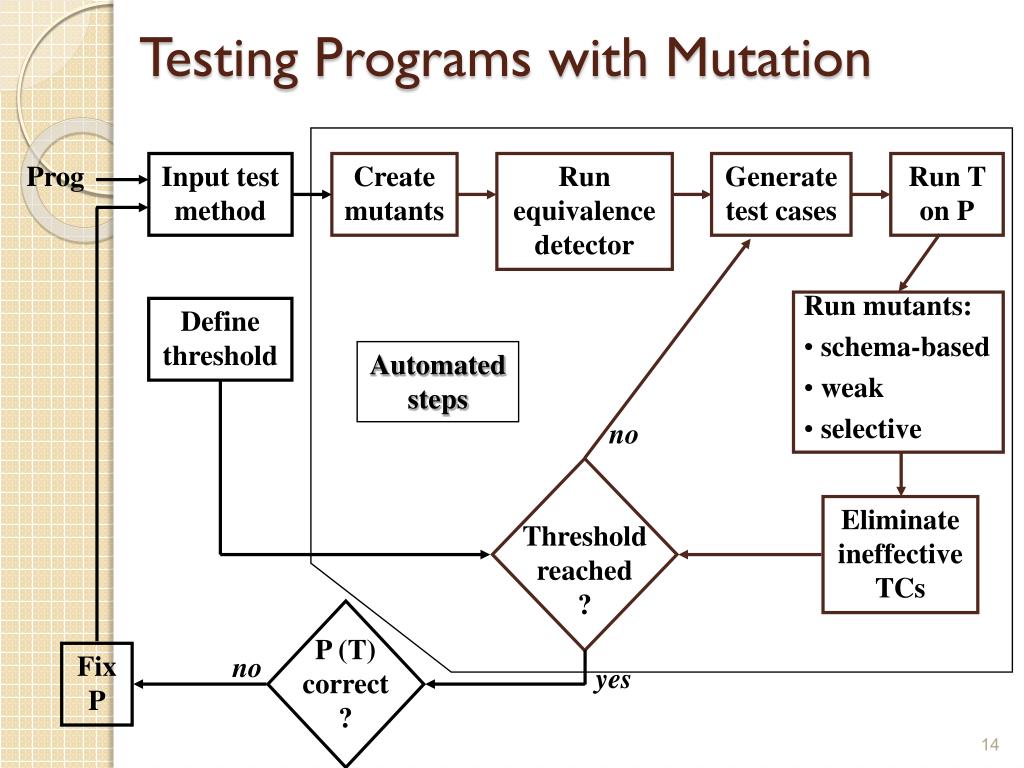 Testing Programs with Mutation

Prog

Input test method

Create mutants

Run equivalence detector

Generate test cases

Run T on P

Define threshold

Automated steps

Run mutants:
• schema-based
• weak
• selective

no

Threshold reached ?

Eliminate ineffective TCs

Fix P

no

P (T) correct ?

yes

14